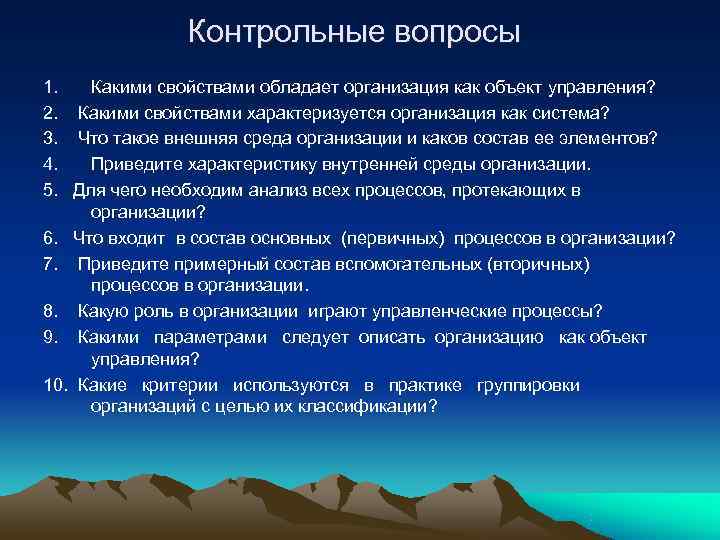 Контрольные вопросы

1. Какими свойствами обладает организация как объект управления?
2. Какими свойствами характеризуется организация как система?
3. Что такое внешняя среда организации и каков состав ее элементов?
4. Приведите характеристику внутренней среды организации.
5. Для чего необходим анализ всех процессов, протекающих в организации?
6. Что входит в состав основных (первичных) процессов в организации?
7. Приведите примерный состав вспомогательных (вторичных) процессов в организации.
8. Какую роль в организации играют управленческие процессы?
9. Какими параметрами следует описать организацию как объект управления?
10. Какие критерии используются в практике группировки организаций с целью их классификации?